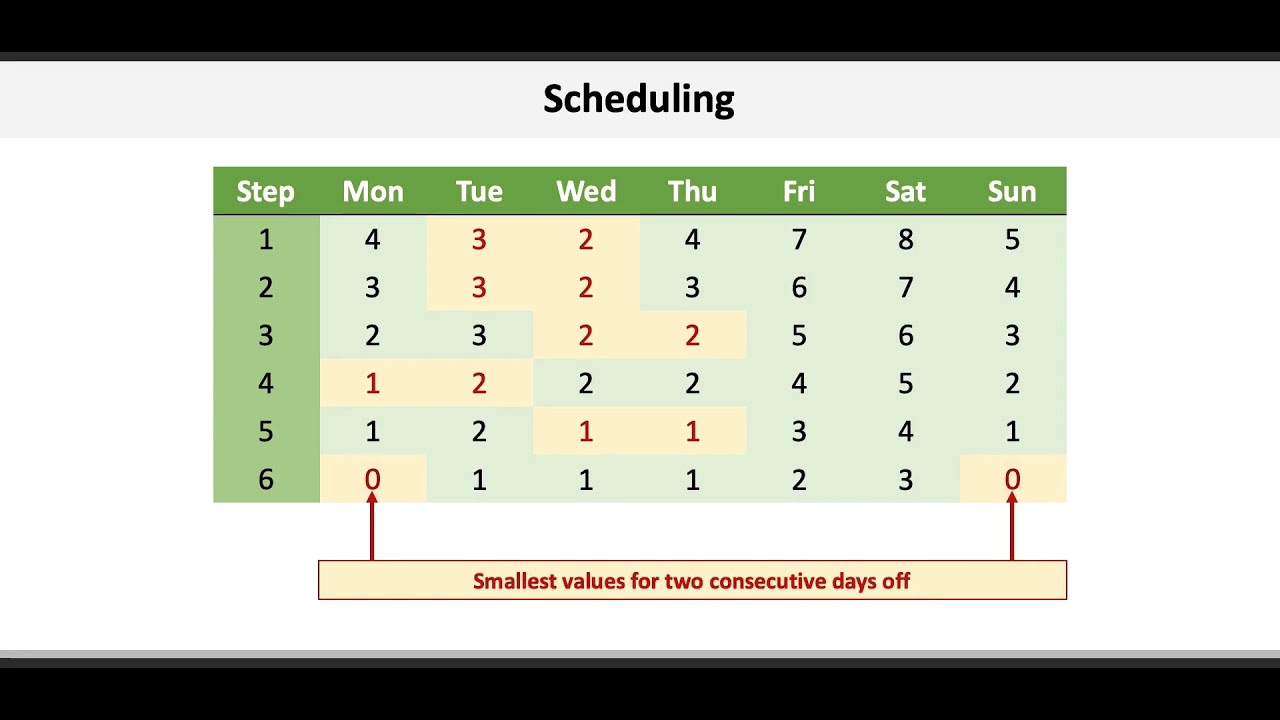 Scheduling

| Step | Mon | Tue | Wed | Thu | Fri | Sat | Sun |
|---|---|---|---|---|---|---|---|
| 1 | 4 | 3 | 2 | 4 | 7 | 8 | 5 |
| 2 | 3 | 3 | 2 | 3 | 6 | 7 | 4 |
| 3 | 2 | 3 | 2 | 2 | 5 | 6 | 3 |
| 4 | 1 | 2 | 2 | 2 | 4 | 5 | 2 |
| 5 | 1 | 2 | 1 | 1 | 3 | 4 | 1 |
| 6 | 0 | 1 | 1 | 1 | 2 | 3 | 0 |

Smallest values for two consecutive days off